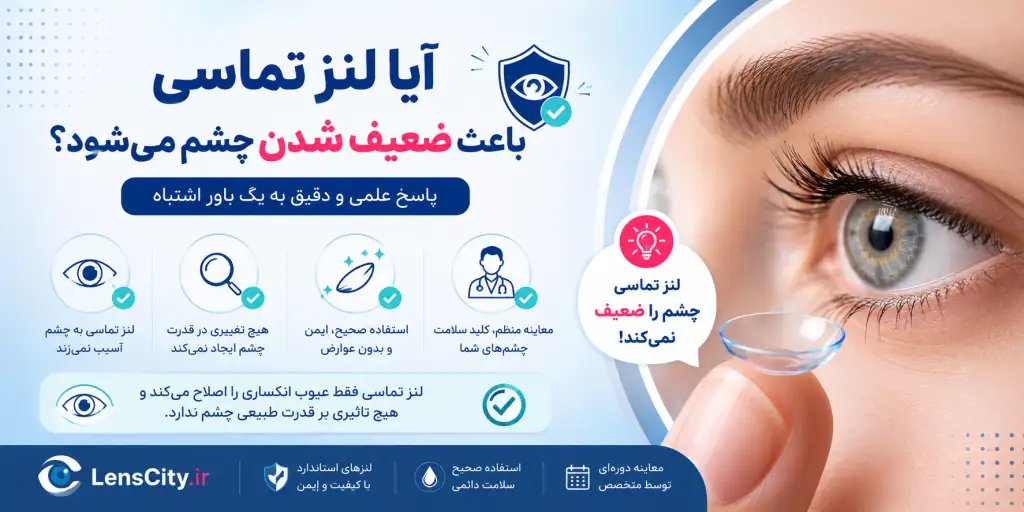 آیا لنز تماسی
باعث ضعیف شدن چشم می‌شود؟

پاسخ علمی و دقیق به یگ باور اشتباه

معاینه منظم، کلید سلامت چشم‌های شما

استفاده صحیح، ایمن و بدون عوارض

هیچ تغییری در قدرت چشم ایجاد نمی‌کند

لنز تماسی به چشم آسیب نمی‌زند

لنز تماسی چشم را ضعیف نمی‌کند!

لنز تماسی فقط عیوب انکساری را اصلاح می‌کند و هیچ تاثیری بر قدرت طبیعی چشم ندارد.

معاینه دوره‌ای توسط متخصص

استفاده صحیح سلامت دائمی

لنزهای استاندارد با کیفیت و ایمن

LensCity.ir